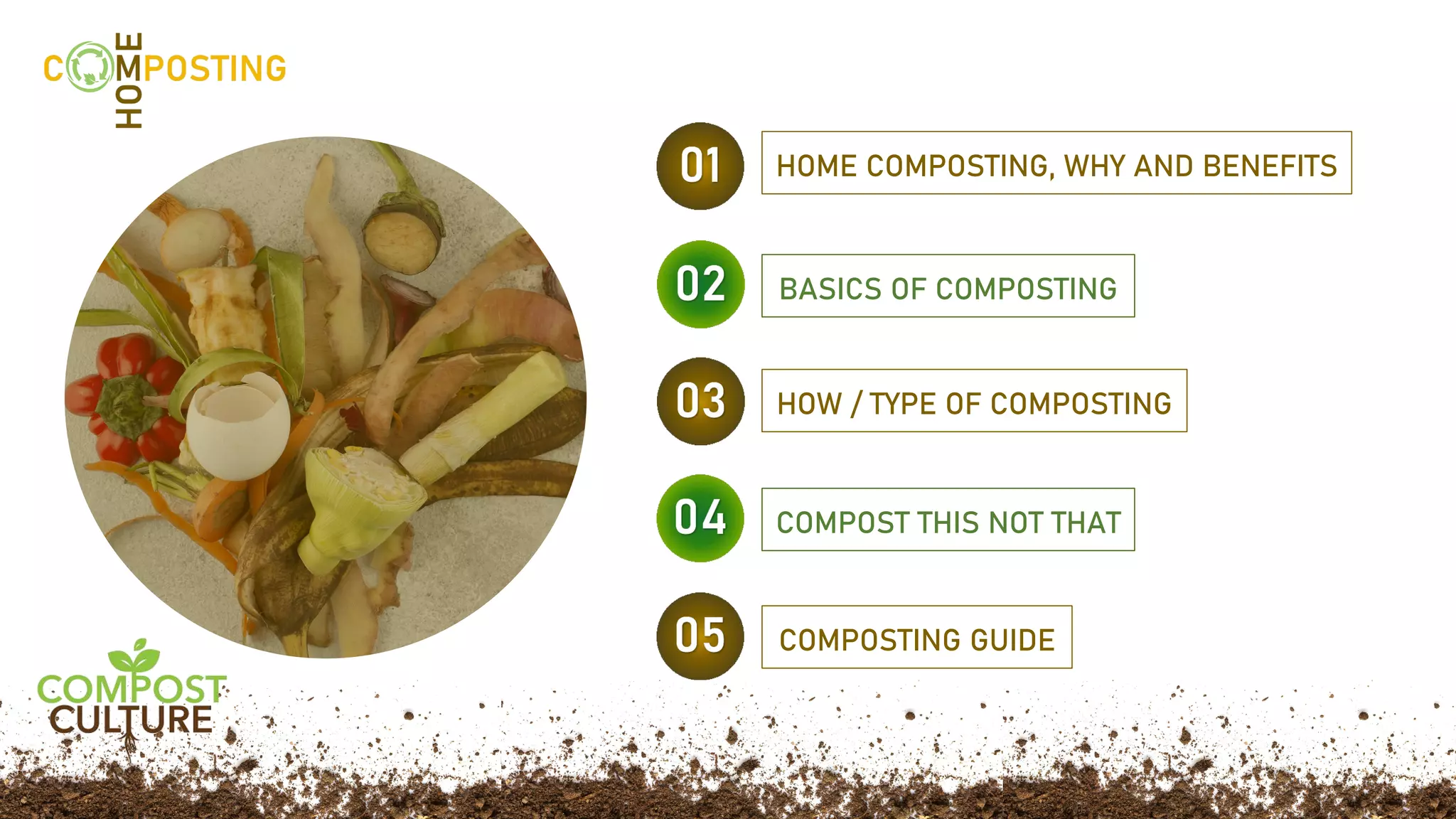 HOME
COMPOSTING

01 HOME COMPOSTING, WHY AND BENEFITS

02 BASICS OF COMPOSTING

03 HOW / TYPE OF COMPOSTING

04 COMPOST THIS NOT THAT

05 COMPOSTING GUIDE

COMPOST
CULTURE